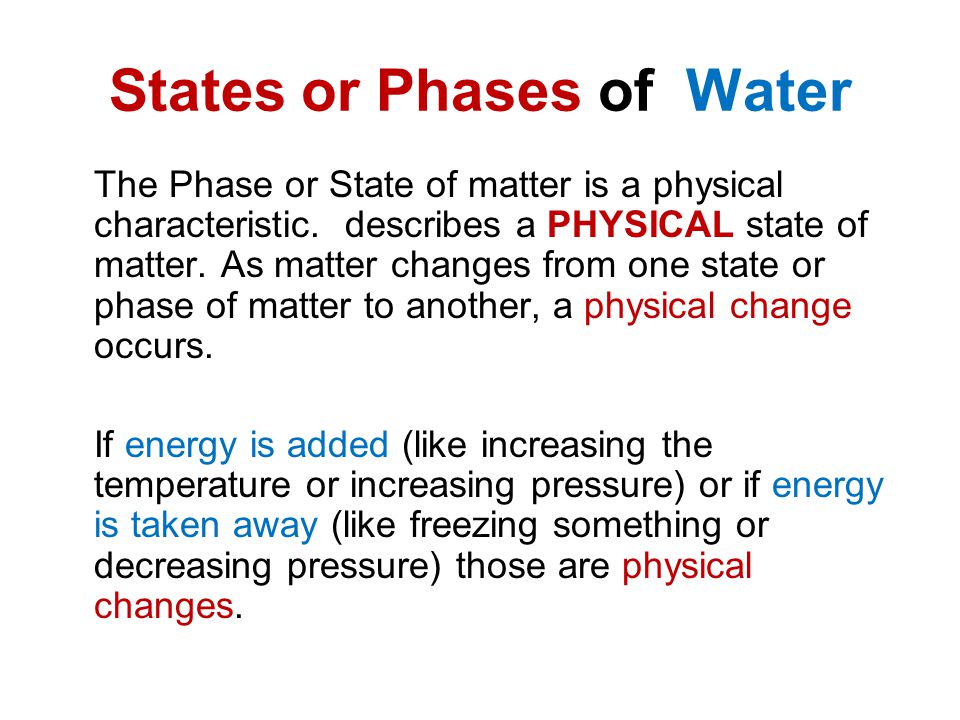 States or Phases of Water

The Phase or State of matter is a physical characteristic. describes a PHYSICAL state of matter. As matter changes from one state or phase of matter to another, a physical change occurs.

If energy is added (like increasing the temperature or increasing pressure) or if energy is taken away (like freezing something or decreasing pressure) those are physical changes.